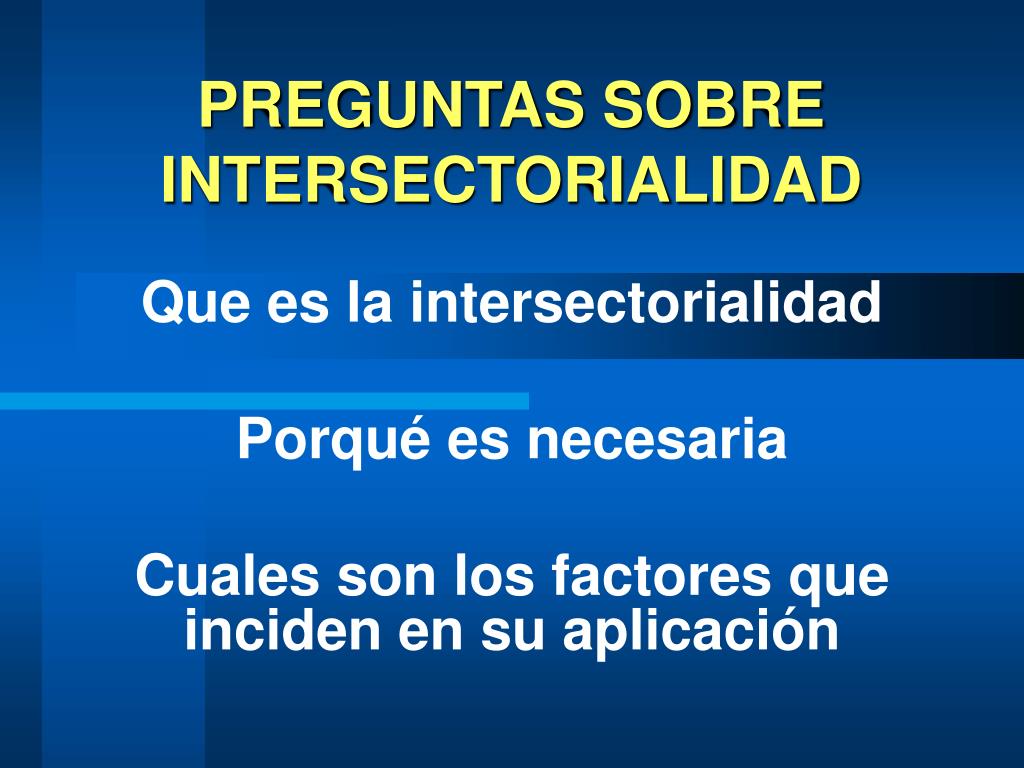 PREGUNTAS SOBRE INTERSECTORIALIDAD

Que es la intersectorialidad

Porqué es necesaria

Cuales son los factores que inciden en su aplicación